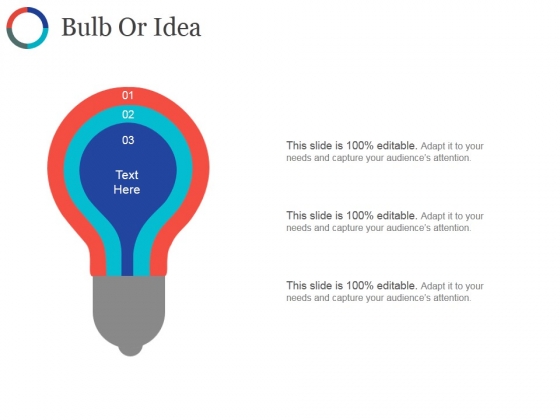 Bulb Or Idea

01

02

03

Text Here

This slide is 100% editable. Adapt it to your needs and capture your audience's attention.

This slide is 100% editable. Adapt it to your needs and capture your audience's attention.

This slide is 100% editable. Adapt it to your needs and capture your audience's attention.